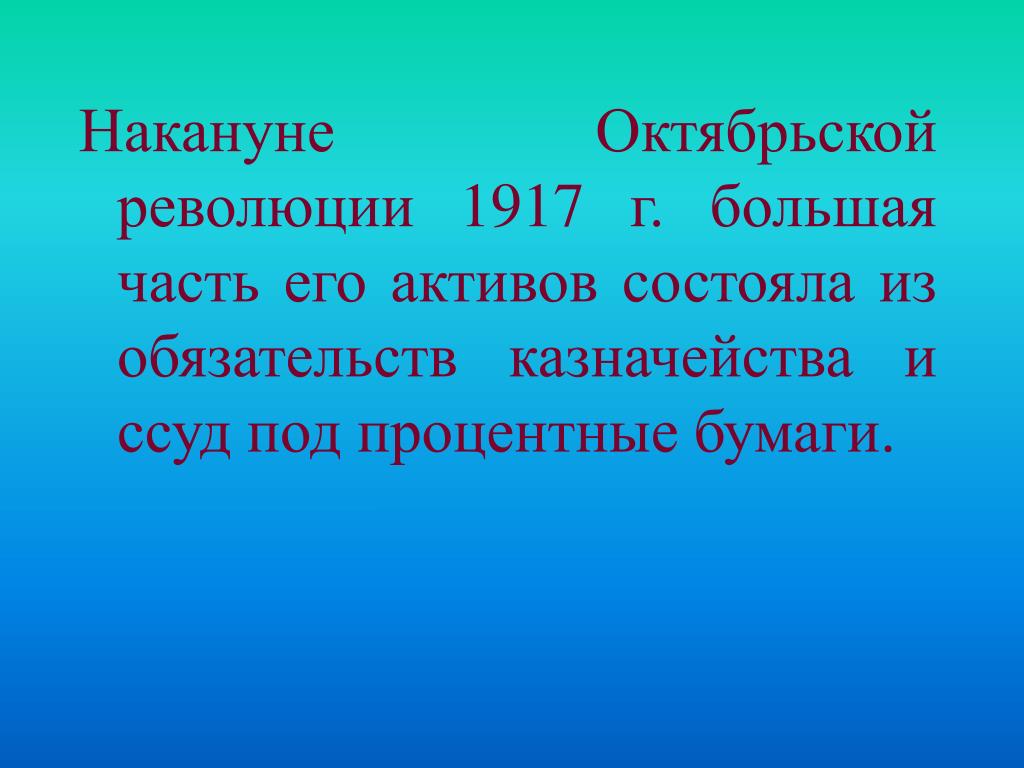 Накануне Октябрьской революции 1917 г. большая часть его активов состояла из обязательств казначейства и ссуд под процентные бумаги.